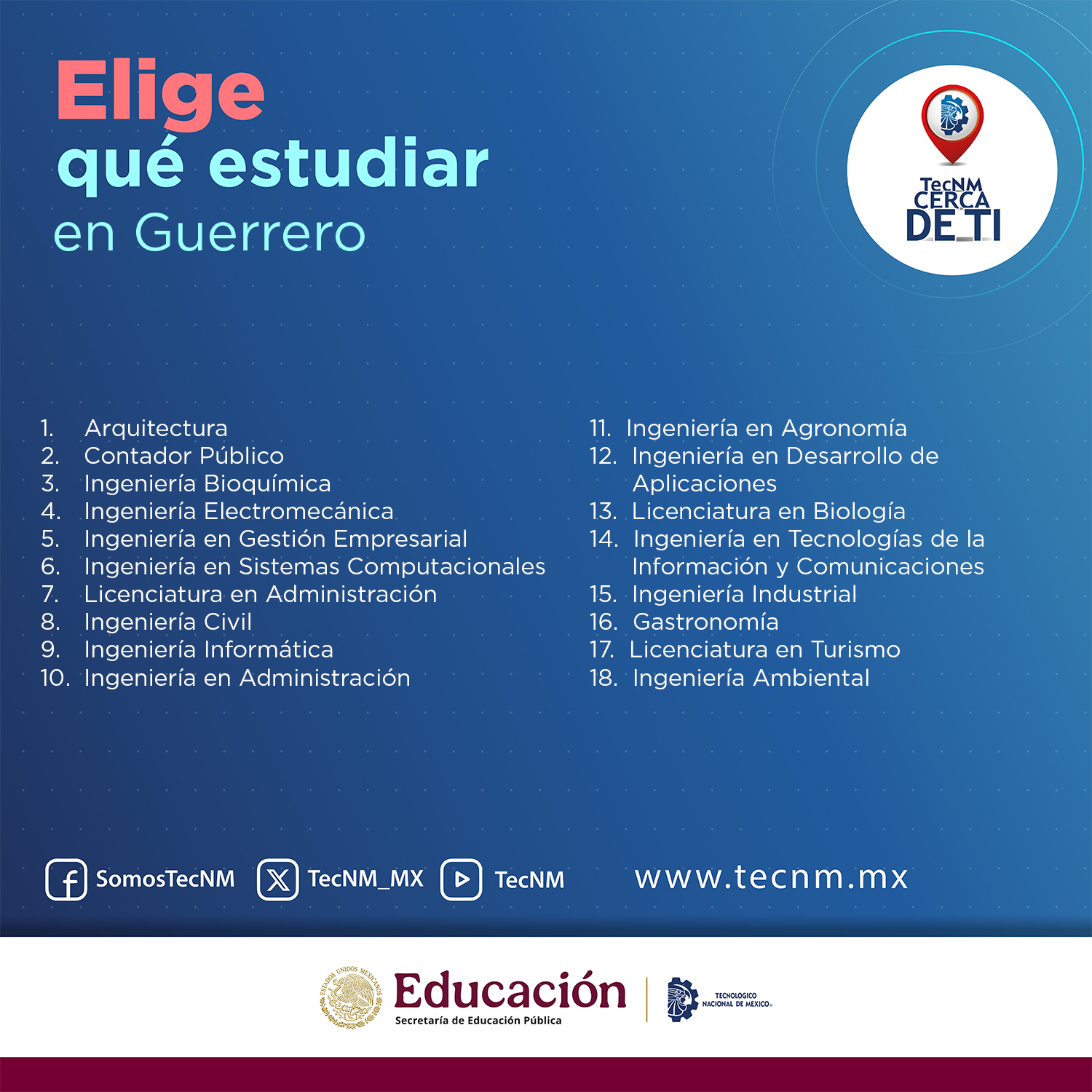 Elige
qué estudiar
en Guerrero

TecNM
CERCA
DE TI

1. Arquitectura
2. Contador Público
3. Ingeniería Bioquímica
4. Ingeniería Electromecánica
5. Ingeniería en Gestión Empresarial
6. Ingeniería en Sistemas Computacionales
7. Licenciatura en Administración
8. Ingeniería Civil
9. Ingeniería Informática
10. Ingeniería en Administración

11. Ingeniería en Agronomía
12. Ingeniería en Desarrollo de Aplicaciones
13. Licenciatura en Biología
14. Ingeniería en Tecnologías de la Información y Comunicaciones
15. Ingeniería Industrial
16. Gastronomía
17. Licenciatura en Turismo
18. Ingeniería Ambiental

SomosTecNM
TecNM_MX
TecNM
www.tecnm.mx

ESTADOS UNIDOS MEXICANOS
Educación
Secretaría de Educación Pública
TECNOLÓGICO NACIONAL DE MÉXICO